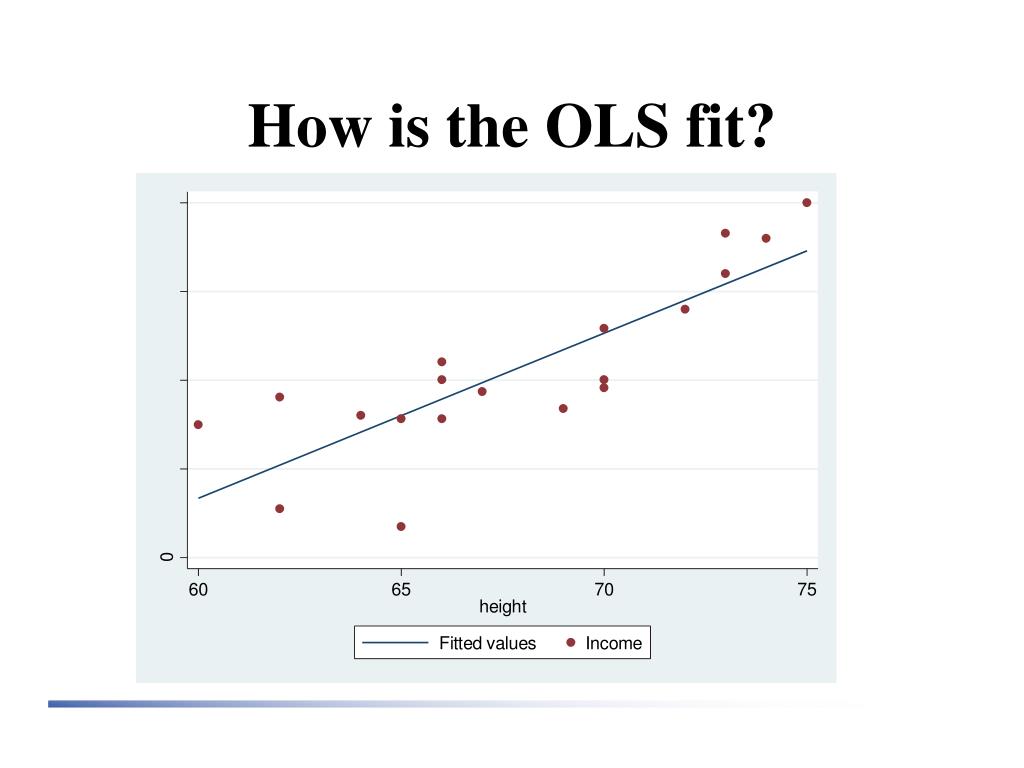 How is the OLS fit?

0

60
65
70
75
height

Fitted values
Income